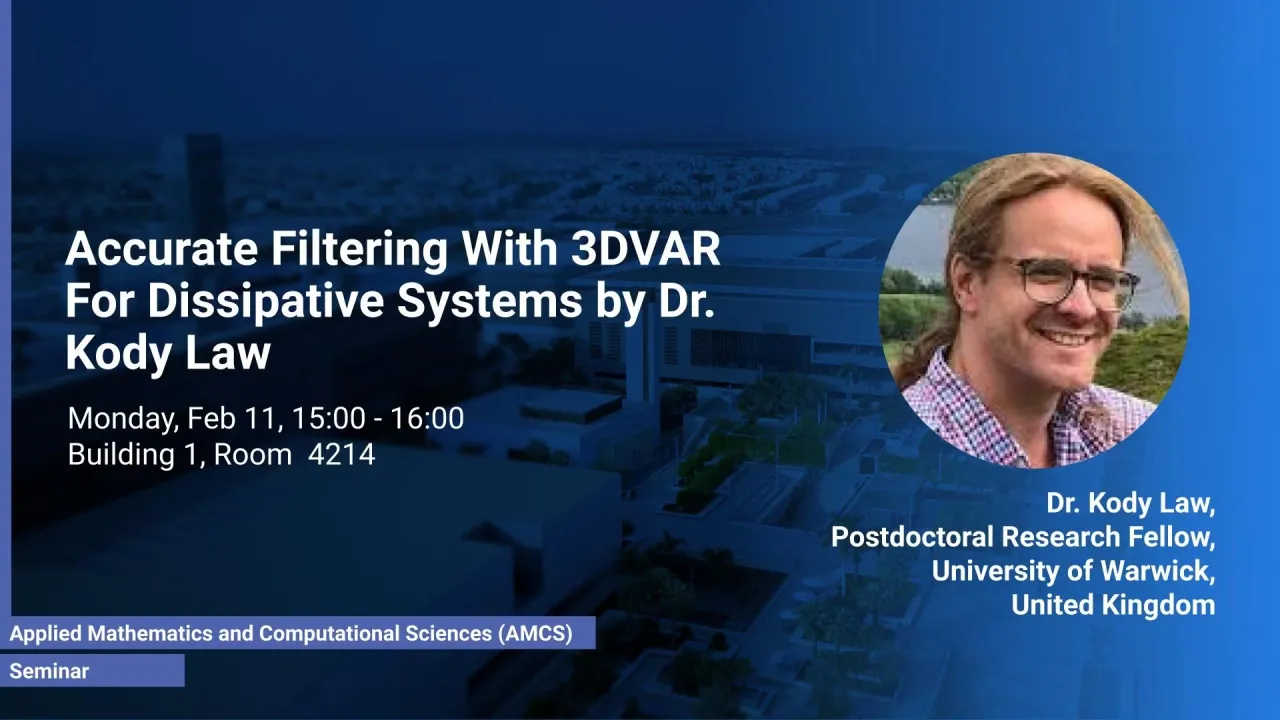 Accurate Filtering With 3DVAR For Dissipative Systems by Dr. Kody Law

Monday, Feb 11, 15:00 - 16:00
Building 1, Room 4214

Dr. Kody Law,
Postdoctoral Research Fellow,
University of Warwick,
United Kingdom

Applied Mathematics and Computational Sciences (AMCS)

Seminar